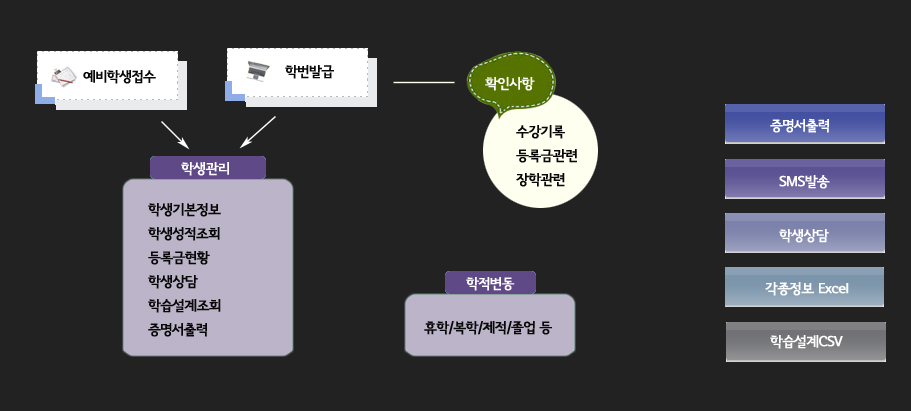 예비학생접수

학번발급

확인사항

수강기록
등록금관련
장학관련

학생관리

학생기본정보
학생성적조회
등록금현황
학생상담
학습설계조회
증명서출력

학적변동

휴학/복학/제적/졸업 등

증명서출력

SMS발송

학생상담

각종정보 Excel

학습설계CSV